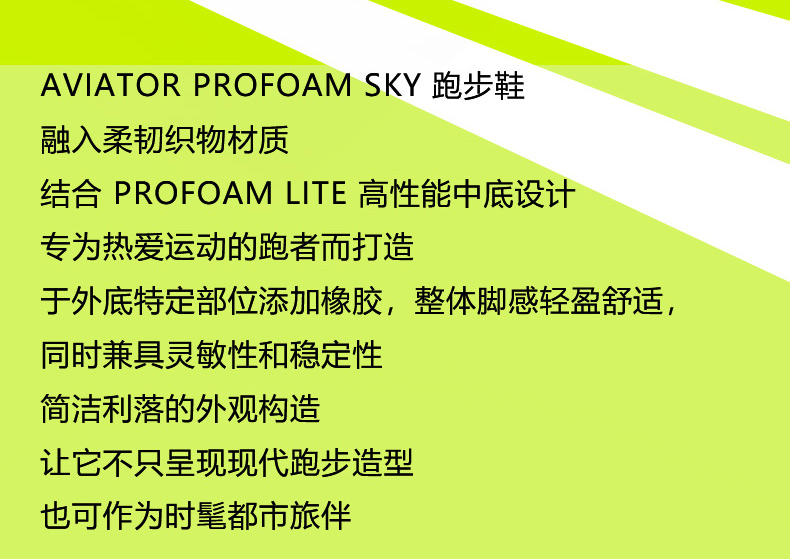 AVIATOR PROFOAM SKY 跑步鞋
融入柔韧织物材质
结合 PROFOAM LITE 高性能中底设计
专为热爱运动的跑者而打造
于外底特定部位添加橡胶，整体脚感轻盈舒适，
同时兼具灵敏性和稳定性
简洁利落的外观构造
让它不只呈现现代跑步造型
也可作为时髦都市旅伴